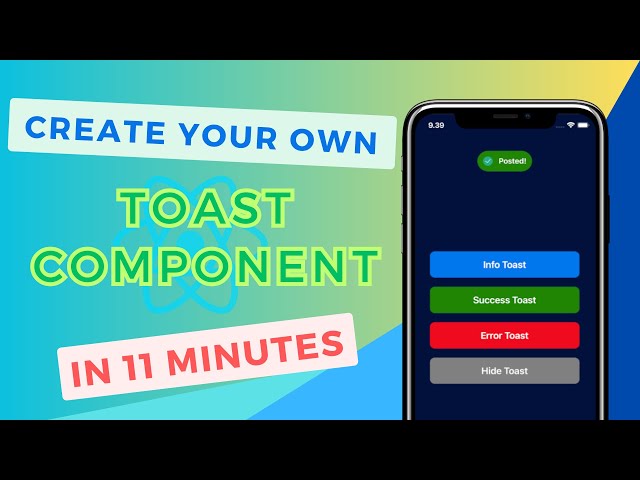 CREATE YOUR OWN
TOAST COMPONENT
IN 11 MINUTES

9.39

Posted!

Info Toast
Success Toast
Error Toast
Hide Toast